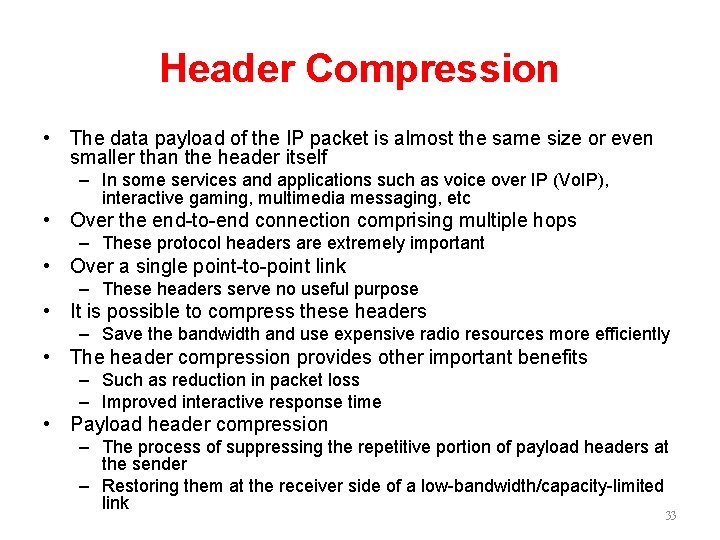 Header Compression

• The data payload of the IP packet is almost the same size or even smaller than the header itself
  – In some services and applications such as voice over IP (VoIP), interactive gaming, multimedia messaging, etc
• Over the end-to-end connection comprising multiple hops
  – These protocol headers are extremely important
• Over a single point-to-point link
  – These headers serve no useful purpose
• It is possible to compress these headers
  – Save the bandwidth and use expensive radio resources more efficiently
• The header compression provides other important benefits
  – Such as reduction in packet loss
  – Improved interactive response time
• Payload header compression
  – The process of suppressing the repetitive portion of payload headers at the sender
  – Restoring them at the receiver side of a low-bandwidth/capacity-limited link

33